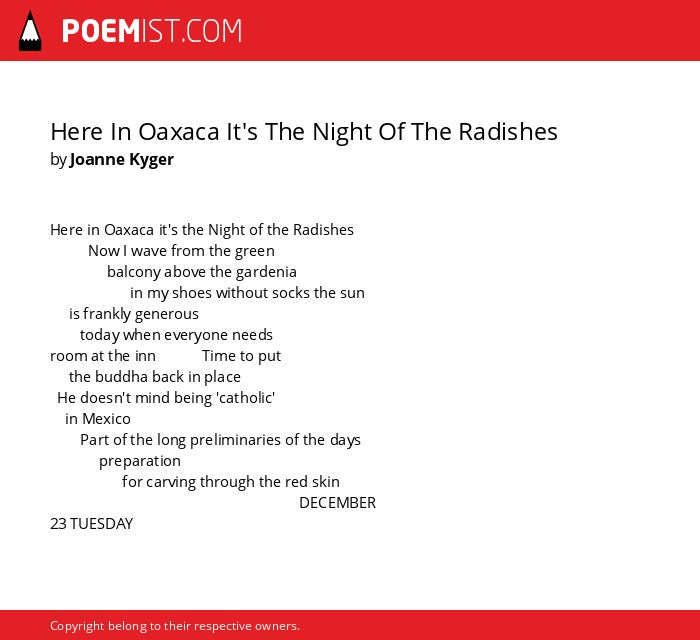 POEMIST.COM

Here In Oaxaca It's The Night Of The Radishes
by Joanne Kyger

Here in Oaxaca it's the Night of the Radishes
Now I wave from the green
balcony above the gardenia
in my shoes without socks the sun
is frankly generous
today when everyone needs
room at the inn Time to put
the buddha back in place
He doesn't mind being 'catholic'
in Mexico
Part of the long preliminaries of the days
preparation
for carving through the red skin
DECEMBER
23 TUESDAY

Copyright belong to their respective owners.